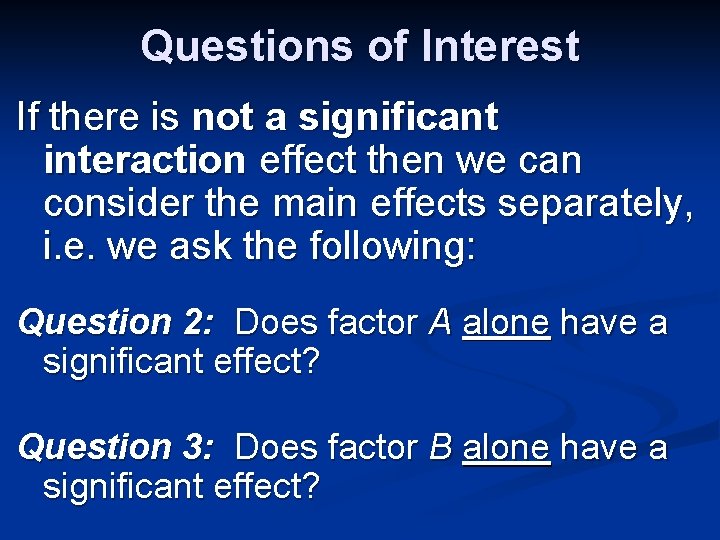 Questions of Interest

If there is not a significant interaction effect then we can consider the main effects separately, i.e. we ask the following:

Question 2: Does factor A alone have a significant effect?

Question 3: Does factor B alone have a significant effect?